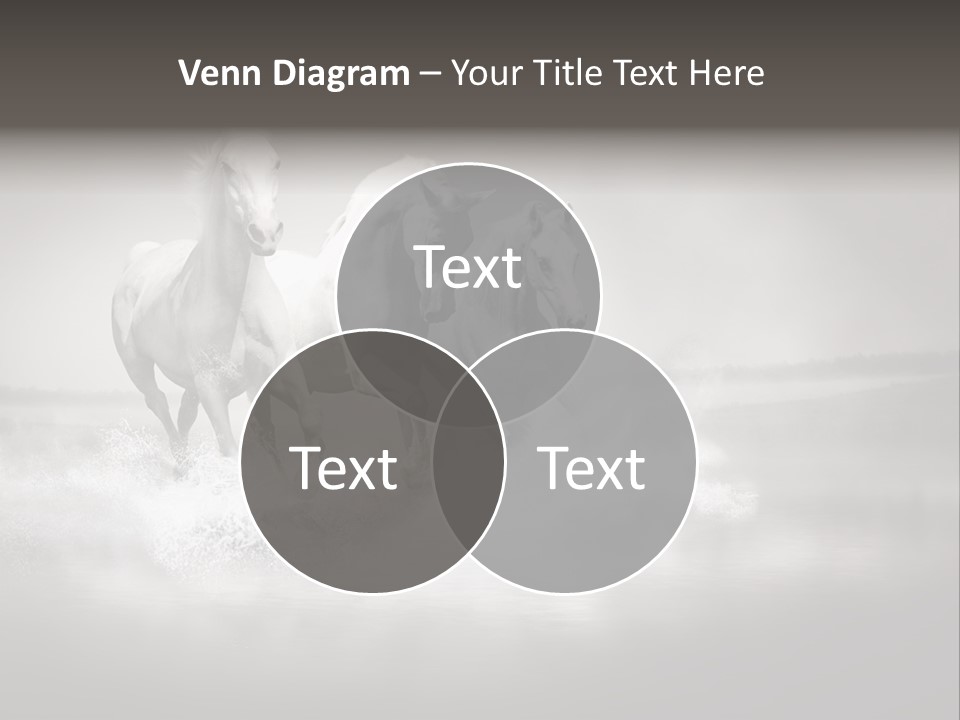 Venn Diagram – Your Title Text Here

Text

Text

Text